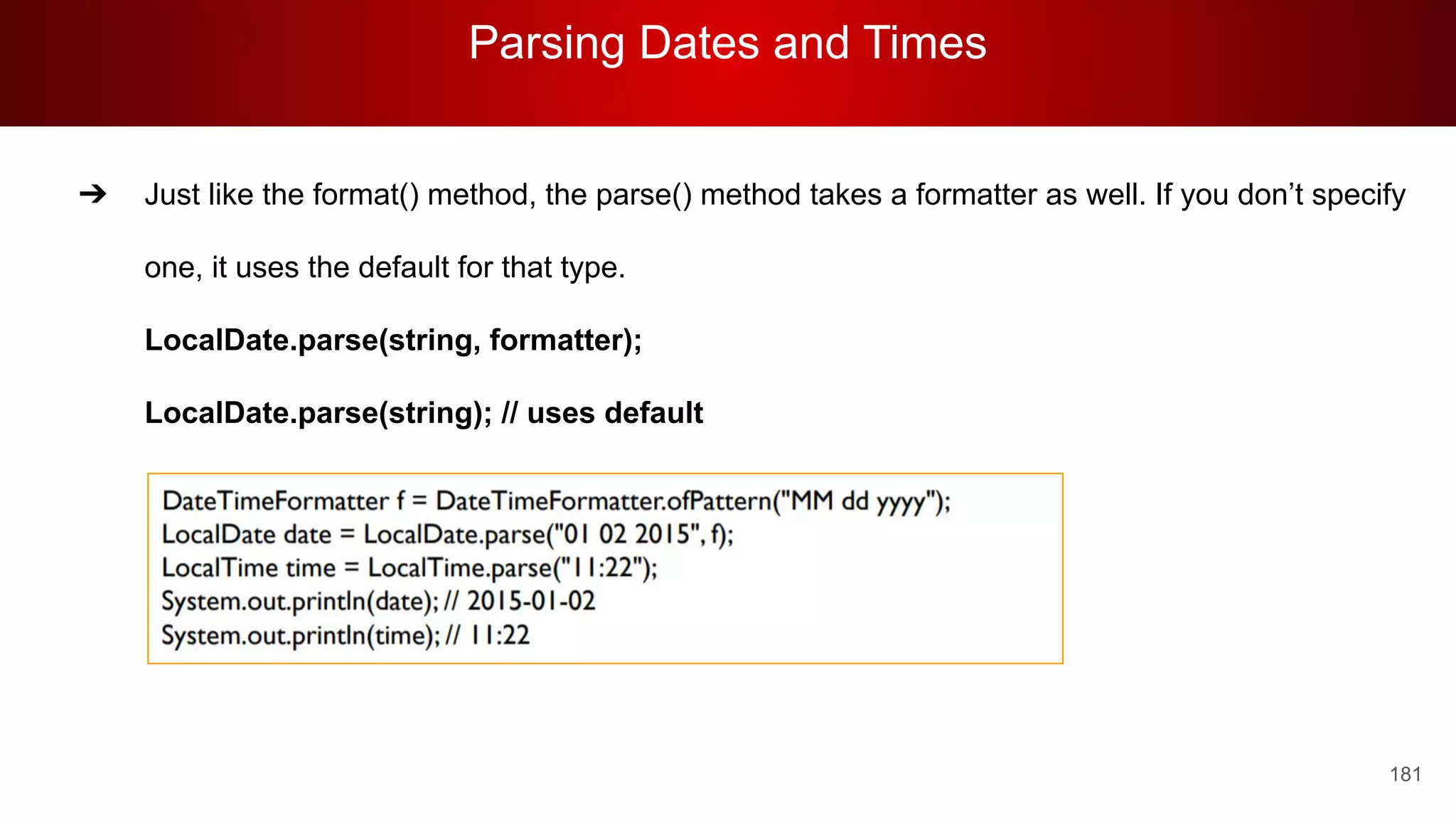 Parsing Dates and Times

➔ Just like the format() method, the parse() method takes a formatter as well. If you don't specify one, it uses the default for that type.

LocalDate.parse(string, formatter);

LocalDate.parse(string); // uses default

DateTimeFormatter f = DateTimeFormatter.ofPattern("MM dd yyyy");
LocalDate date = LocalDate.parse("01 02 2015", f);
LocalTime time = LocalTime.parse("11:22");
System.out.println(date); // 2015-01-02
System.out.println(time); // 11:22

181